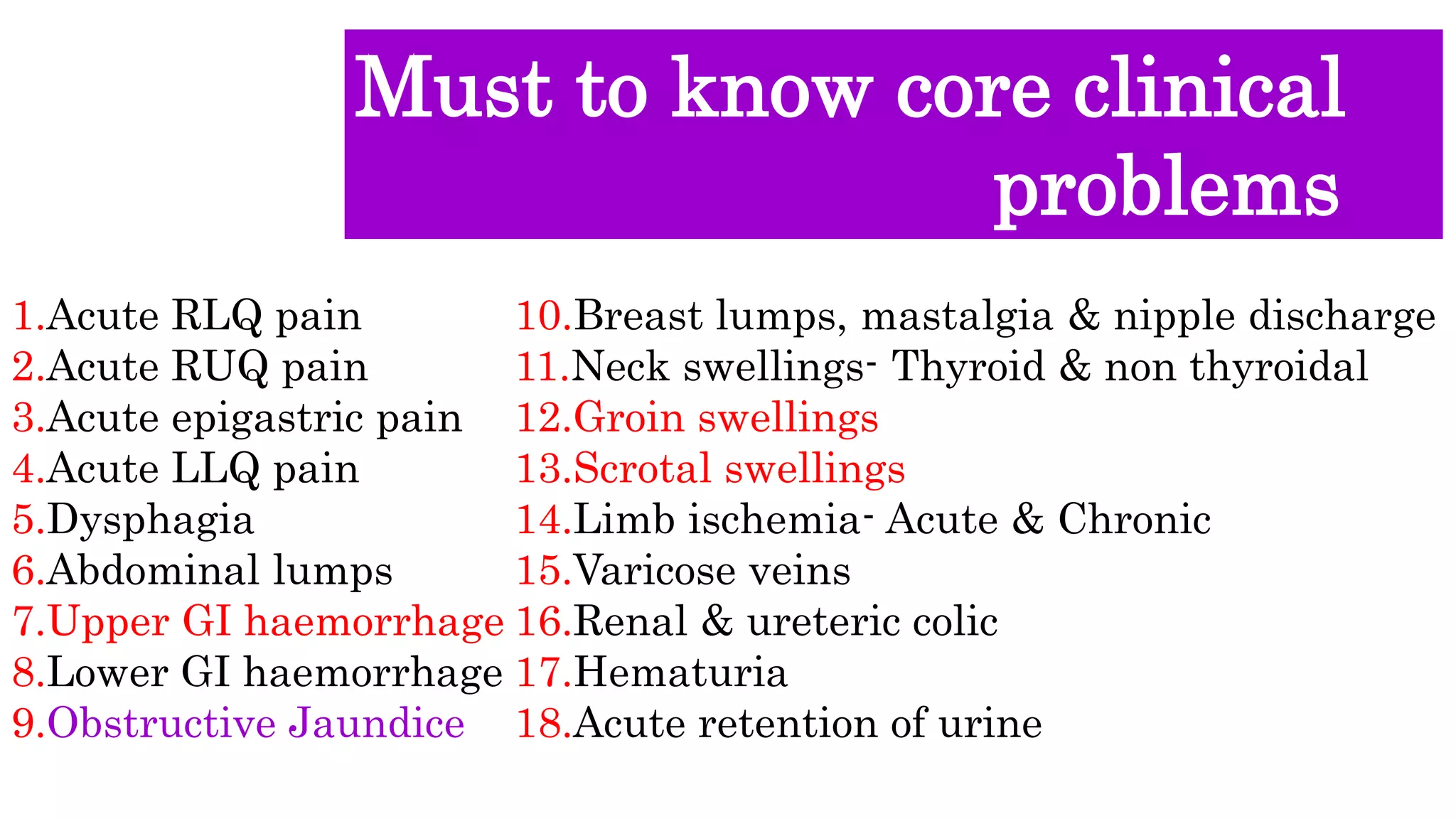 Must to know core clinical problems

1.Acute RLQ pain
2.Acute RUQ pain
3.Acute epigastric pain
4.Acute LLQ pain
5.Dysphagia
6.Abdominal lumps
7.Upper GI haemorrhage
8.Lower GI haemorrhage
9.Obstructive Jaundice

10.Breast lumps, mastalgia & nipple discharge
11.Neck swellings- Thyroid & non thyroidal
12.Groin swellings
13.Scrotal swellings
14.Limb ischemia- Acute & Chronic
15.Varicose veins
16.Renal & ureteric colic
17.Hematuria
18.Acute retention of urine